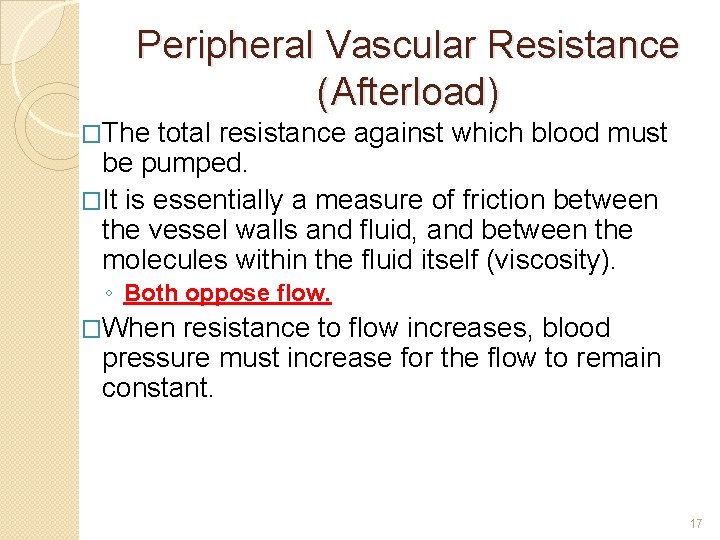 Peripheral Vascular Resistance (Afterload)

□The total resistance against which blood must be pumped.

□It is essentially a measure of friction between the vessel walls and fluid, and between the molecules within the fluid itself (viscosity).

◦ Both oppose flow.

□When resistance to flow increases, blood pressure must increase for the flow to remain constant.

17